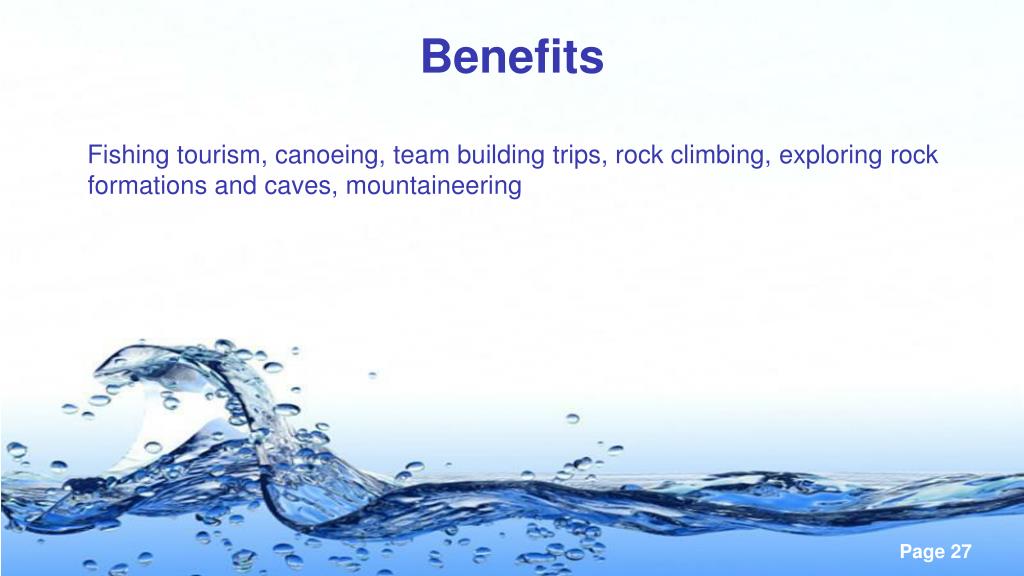 Benefits

Fishing tourism, canoeing, team building trips, rock climbing, exploring rock formations and caves, mountaineering

Page 27